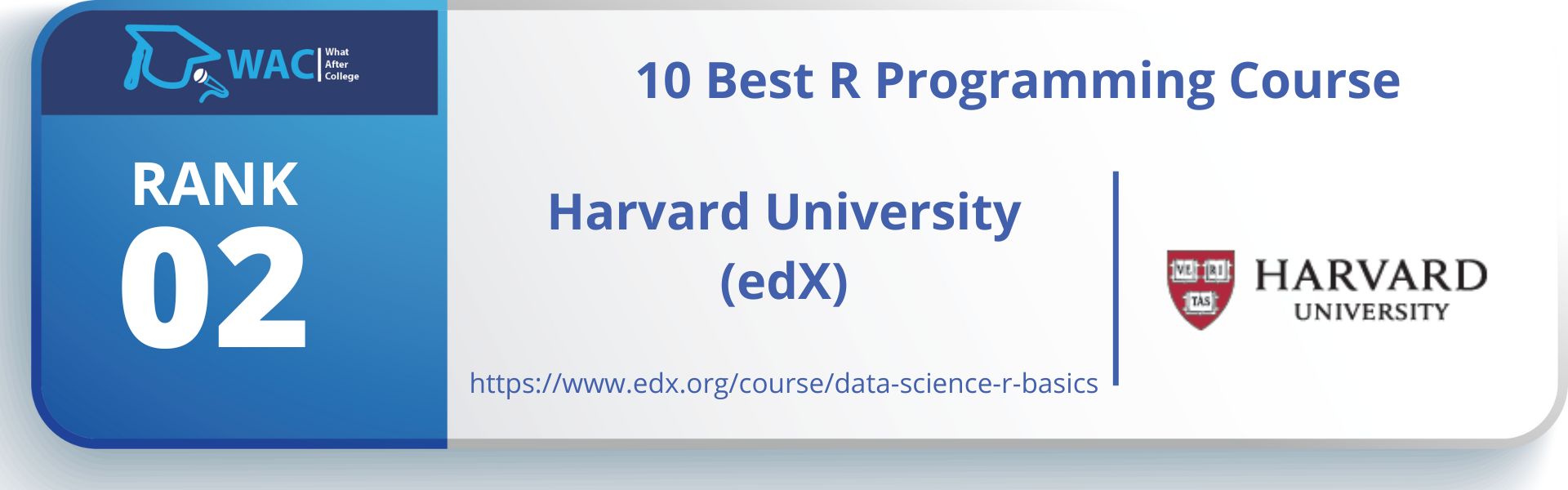 WAC What After College

10 Best R Programming Course

RANK
02

Harvard University (edX)

https://www.edx.org/course/data-science-r-basics

VE RI TAS

HARVARD
UNIVERSITY